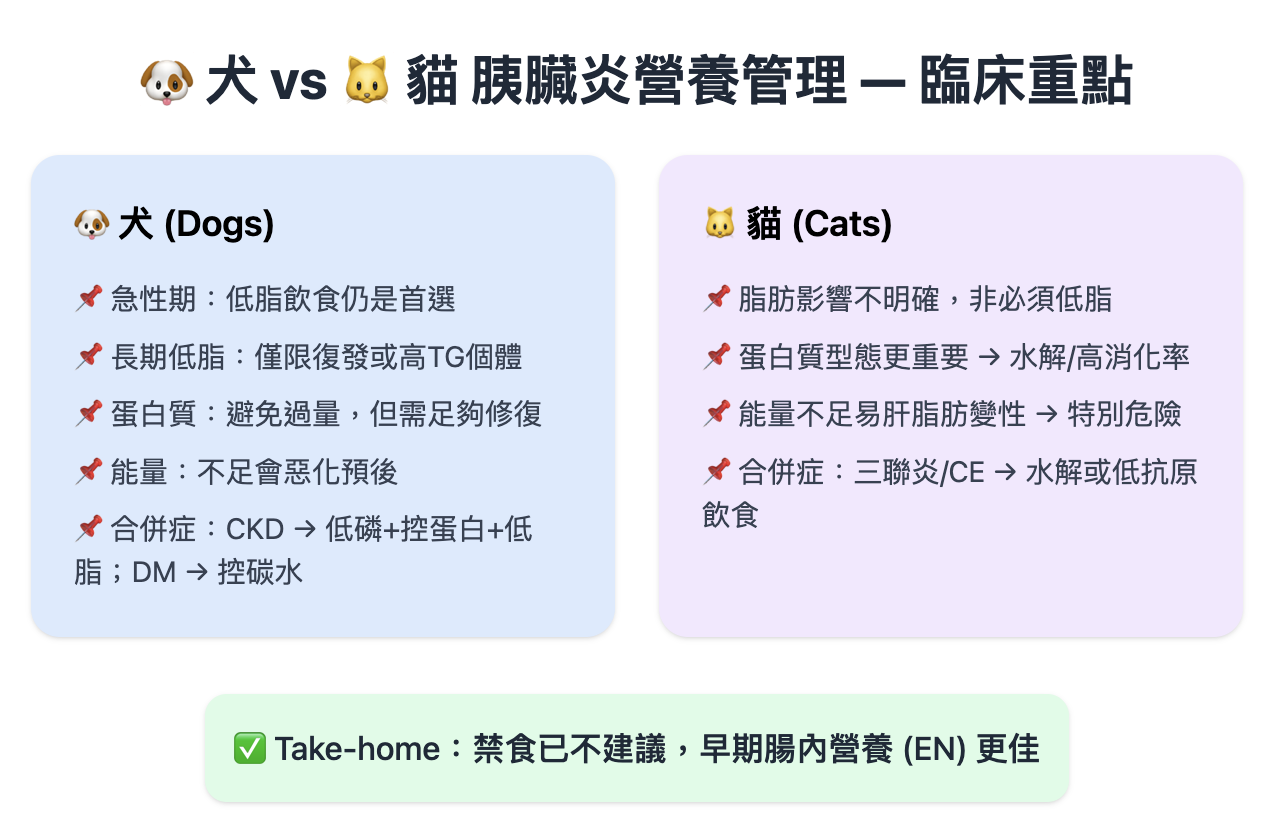 🐶 犬 vs 🐱 貓 胰臟炎營養管理 — 臨床重點

🐶 犬 (Dogs)

📌 急性期：低脂飲食仍是首選

📌 長期低脂：僅限復發或高TG個體

📌 蛋白質：避免過量，但需足夠修復

📌 能量：不足會惡化預後

📌 合併症：CKD → 低磷+控蛋白+低脂；DM → 控碳水

🐱 貓 (Cats)

📌 脂肪影響不明確，非必須低脂

📌 蛋白質型態更重要 → 水解/高消化率

📌 能量不足易肝脂肪變性 → 特別危險

📌 合併症：三聯炎/CE → 水解或低抗原飲食

✅ Take-home：禁食已不建議，早期腸內營養 (EN) 更佳